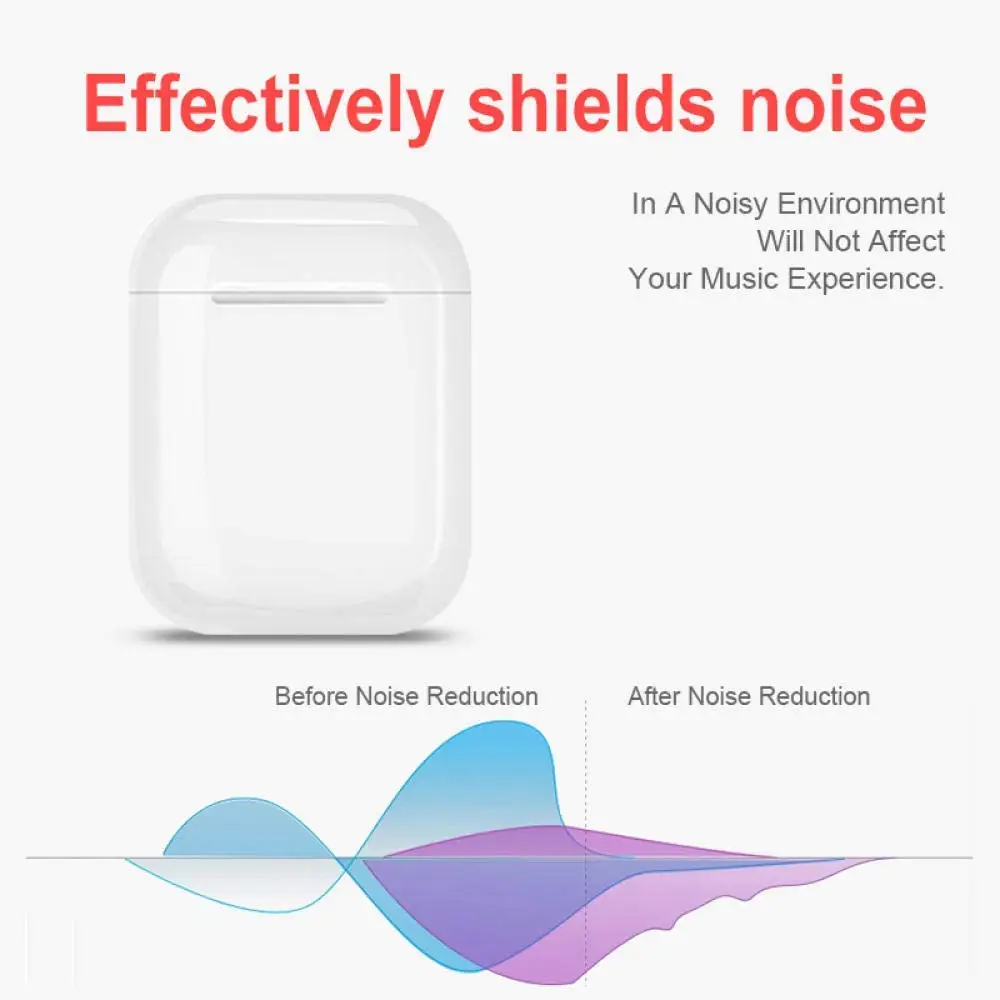 Effectively shields noise

In A Noisy Environment
Will Not Affect
Your Music Experience.

Before Noise Reduction

After Noise Reduction